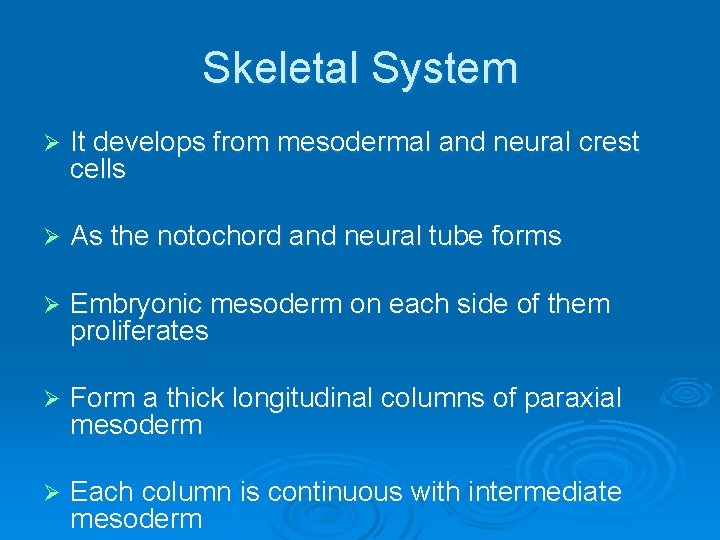 Skeletal System

➢ It develops from mesodermal and neural crest cells

➢ As the notochord and neural tube forms

➢ Embryonic mesoderm on each side of them proliferates

➢ Form a thick longitudinal columns of paraxial mesoderm

➢ Each column is continuous with intermediate mesoderm